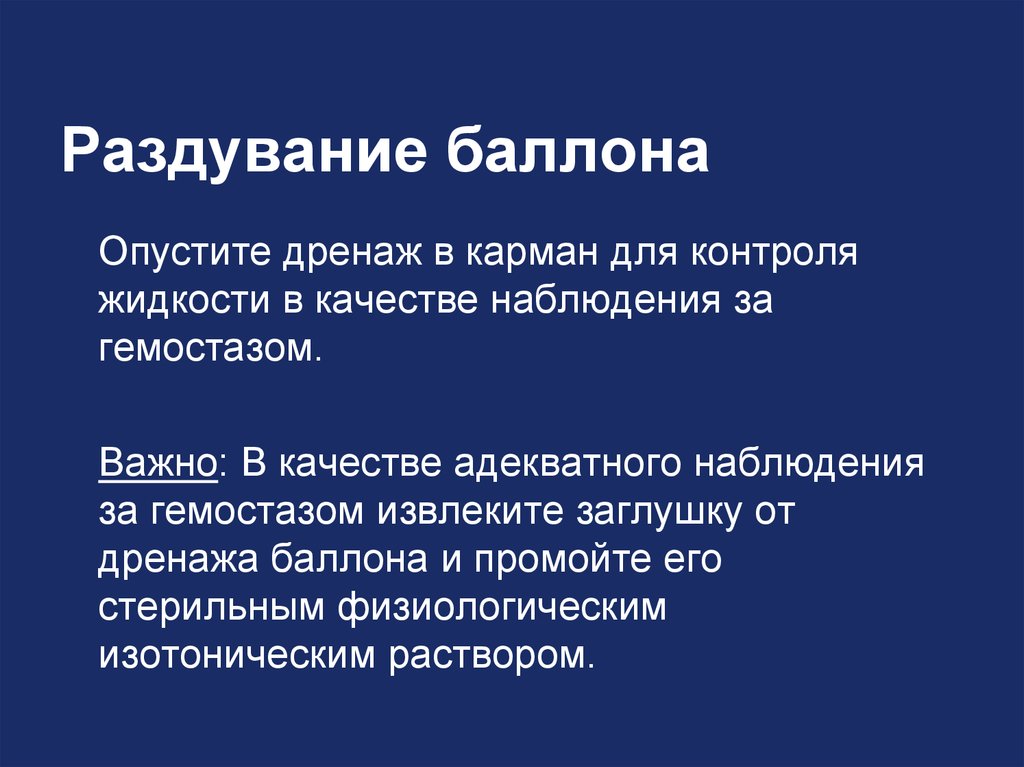 Раздувание баллона

Опустите дренаж в карман для контроля жидкости в качестве наблюдения за гемостазом.

Важно: В качестве адекватного наблюдения за гемостазом извлеките заглушку от дренажа баллона и промойте его стерильным физиологическим изотоническим раствором.